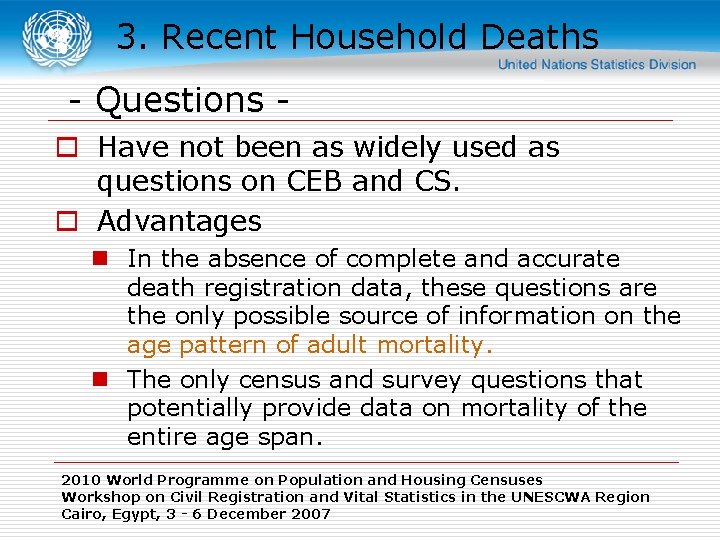 3. Recent Household Deaths

United Nations Statistics Division

- Questions -

Have not been as widely used as questions on CEB and CS.

Advantages

In the absence of complete and accurate death registration data, these questions are the only possible source of information on the age pattern of adult mortality.

The only census and survey questions that potentially provide data on mortality of the entire age span.

2010 World Programme on Population and Housing Censuses
Workshop on Civil Registration and Vital Statistics in the UNESCWA Region
Cairo, Egypt, 3 - 6 December 2007